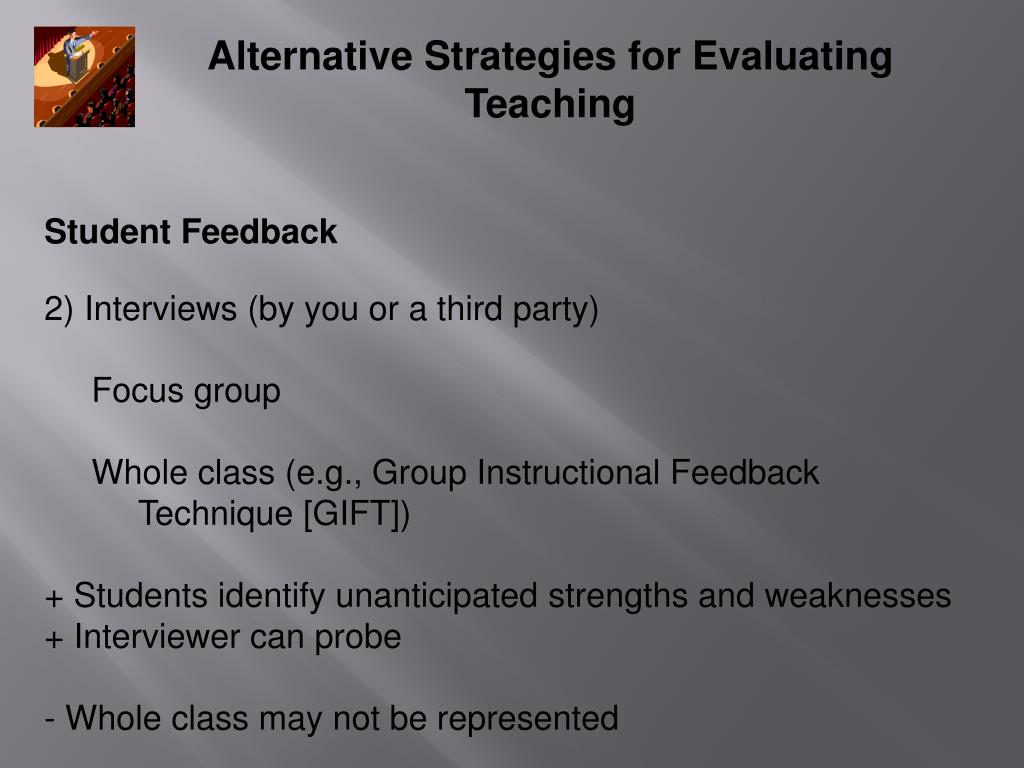 Alternative Strategies for Evaluating Teaching

Student Feedback

2) Interviews (by you or a third party)

Focus group

Whole class (e.g., Group Instructional Feedback Technique [GIFT])

+ Students identify unanticipated strengths and weaknesses
+ Interviewer can probe

- Whole class may not be represented